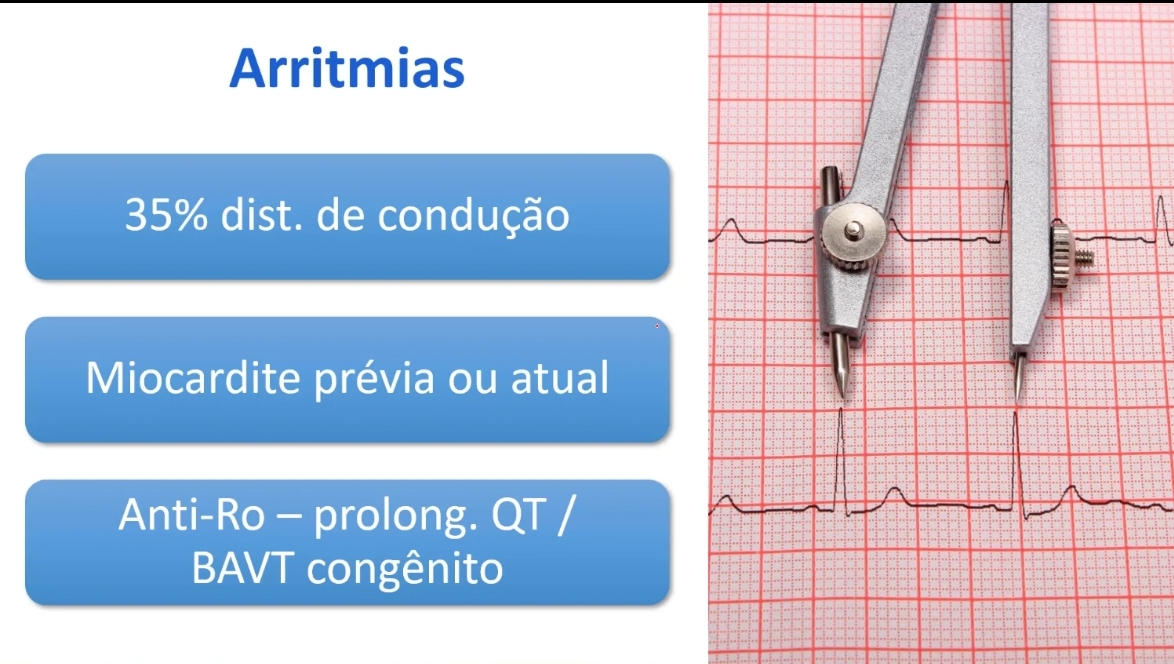 Arritmias

35% dist. de condução

Miocardite prévia ou atual

Anti-Ro – prolong. QT / BAVT congênito